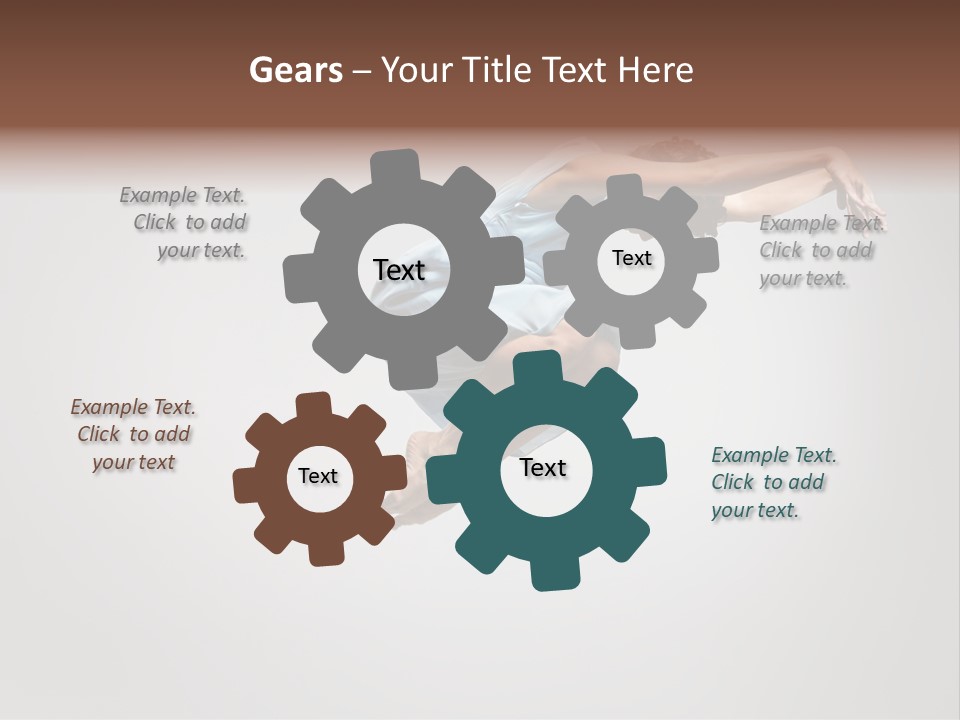 Gears – Your Title Text Here

Example Text. Click to add your text.

Text

Text

Example Text. Click to add your text.

Example Text. Click to add your text

Text

Text

Example Text. Click to add your text.